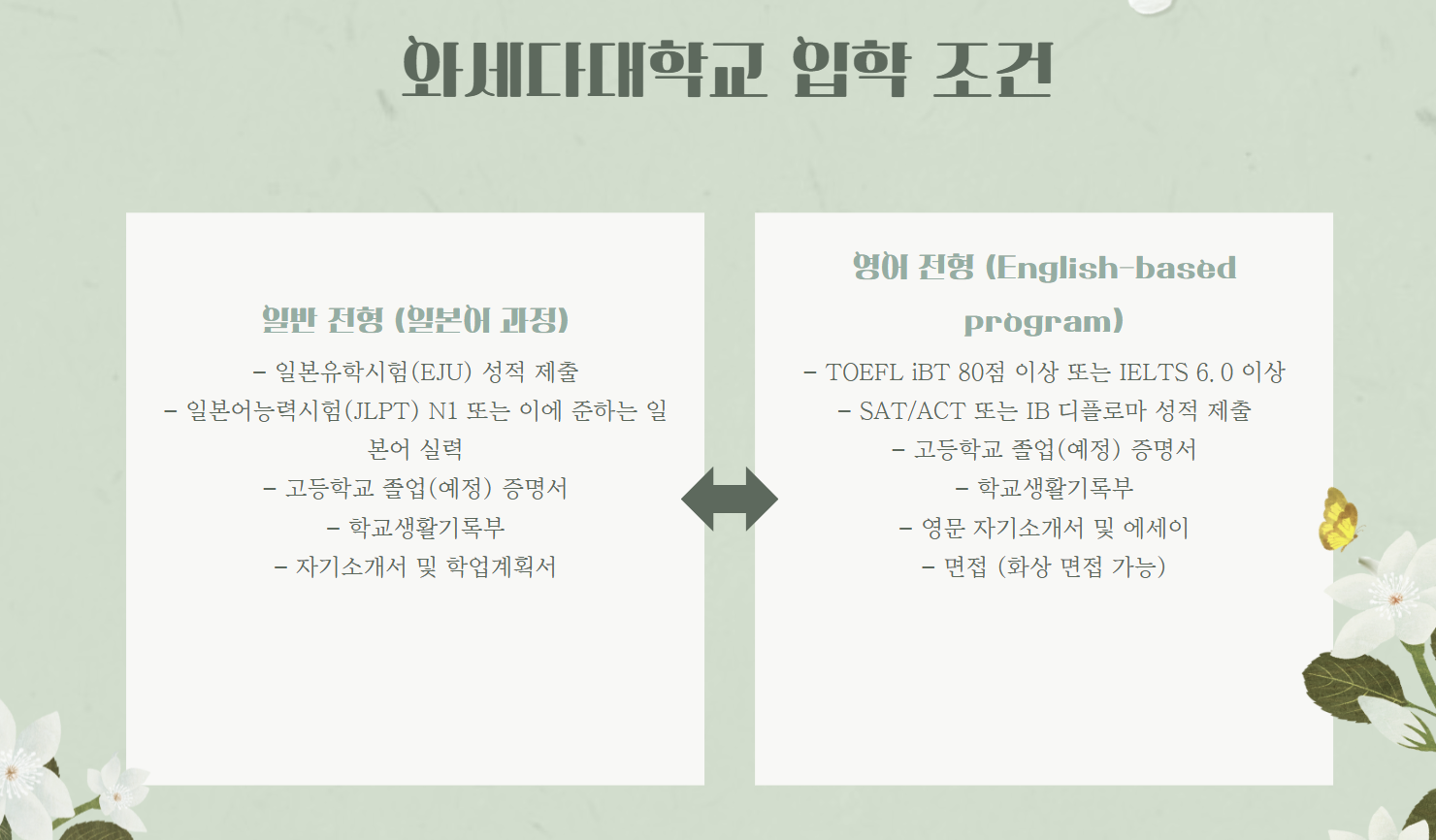 와세다대학교 입학 조건

일반 전형 (일본어 과정)

- 일본유학시험(EJU) 성적 제출
- 일본어능력시험(JLPT) N1 또는 이에 준하는 일본어 실력
- 고등학교 졸업(예정) 증명서
- 학교생활기록부
- 자기소개서 및 학업계획서

영어 전형 (English-based program)

- TOEFL iBT 80점 이상 또는 IELTS 6.0 이상
- SAT/ACT 또는 IB 디플로마 성적 제출
- 고등학교 졸업(예정) 증명서
- 학교생활기록부
- 영문 자기소개서 및 에세이
- 면접 (화상 면접 가능)